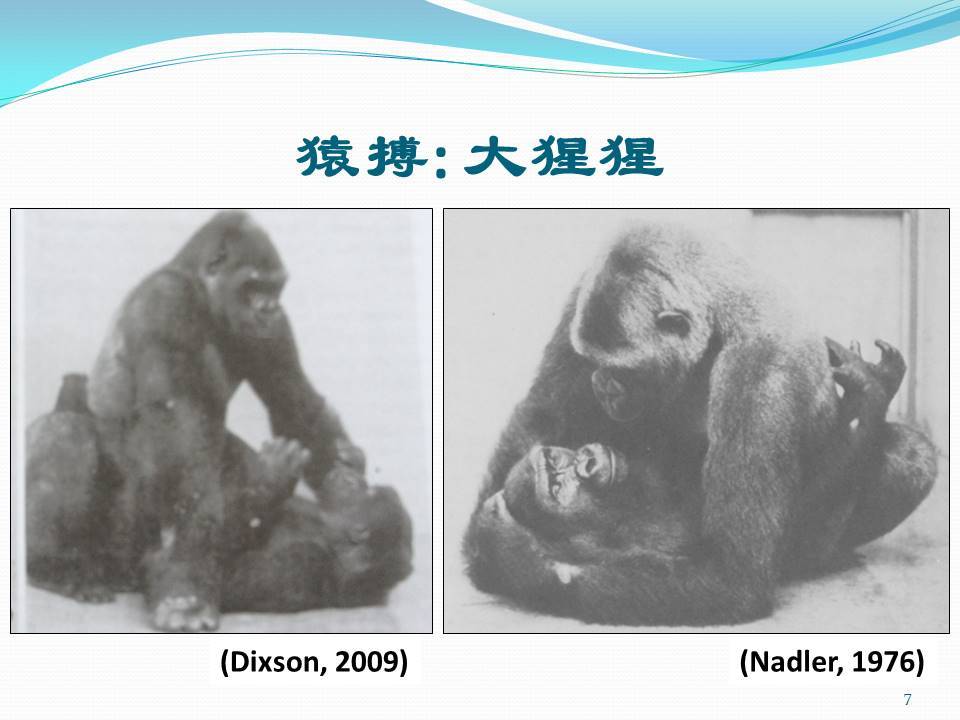 猿搏: 大猩猩

(Dixson, 2009)

(Nadler, 1976)

7